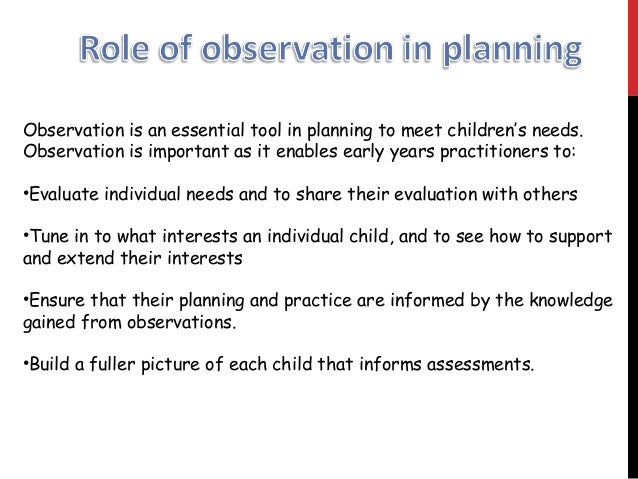 Role of observation in planning

Observation is an essential tool in planning to meet children's needs. Observation is important as it enables early years practitioners to:

•Evaluate individual needs and to share their evaluation with others

•Tune in to what interests an individual child, and to see how to support and extend their interests

•Ensure that their planning and practice are informed by the knowledge gained from observations.

•Build a fuller picture of each child that informs assessments.